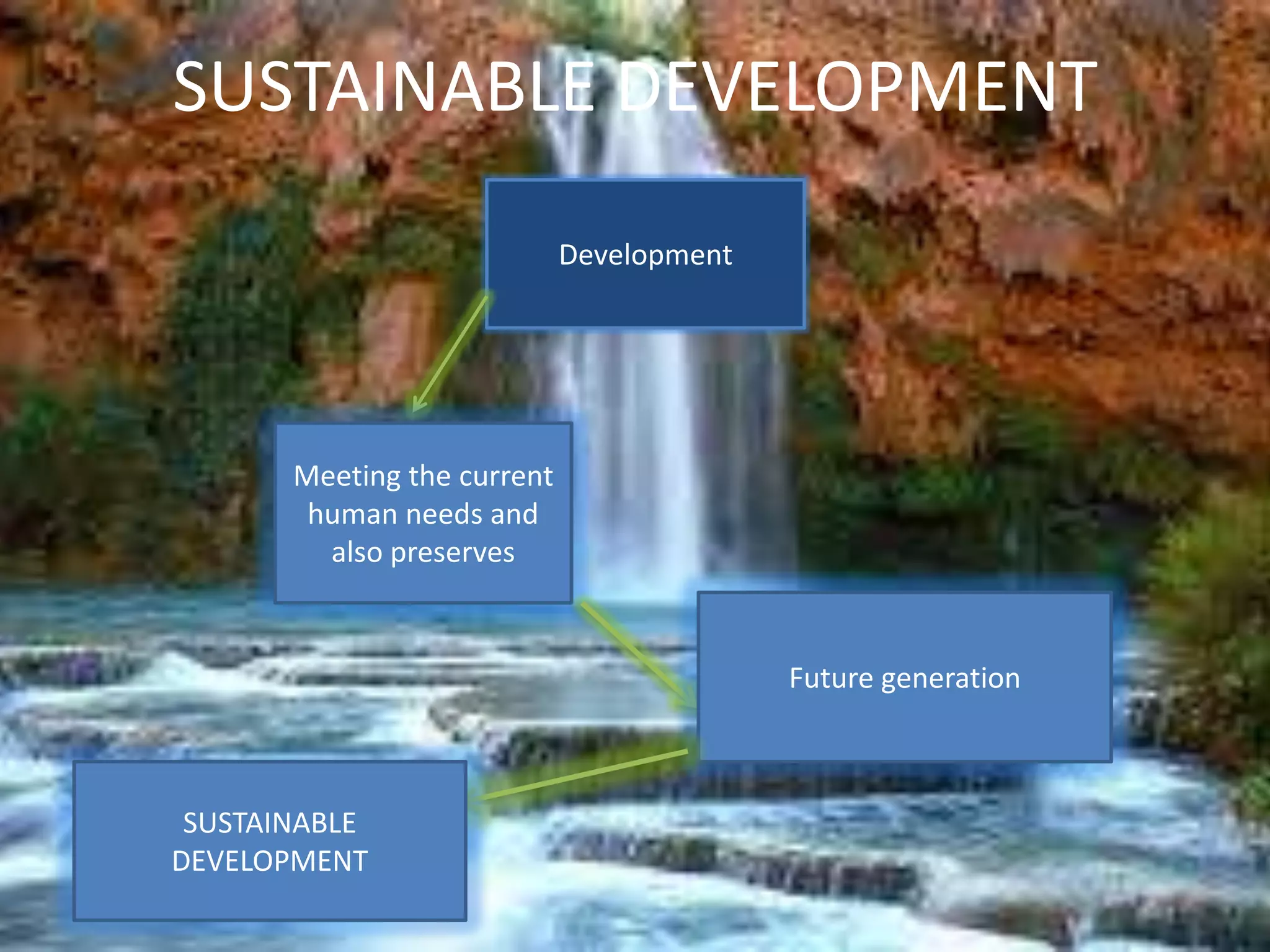 SUSTAINABLE DEVELOPMENT

Development

Meeting the current human needs and also preserves

Future generation

SUSTAINABLE DEVELOPMENT